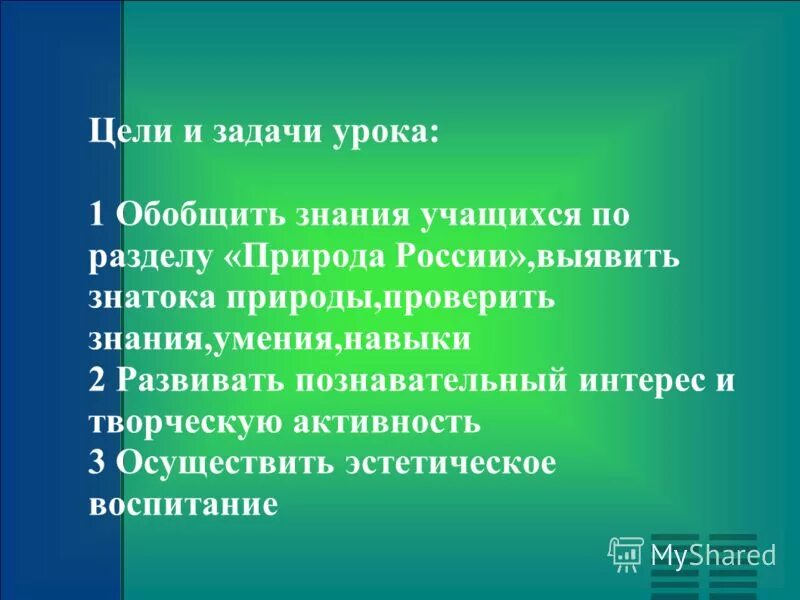 Цели и задачи урока:

1 Обобщить знания учащихся по разделу «Природа России»,выявить знатока природы,проверить знания,умения,навыки
2 Развивать познавательный интерес и творческую активность
3 Осуществить эстетическое воспитание

MyShared